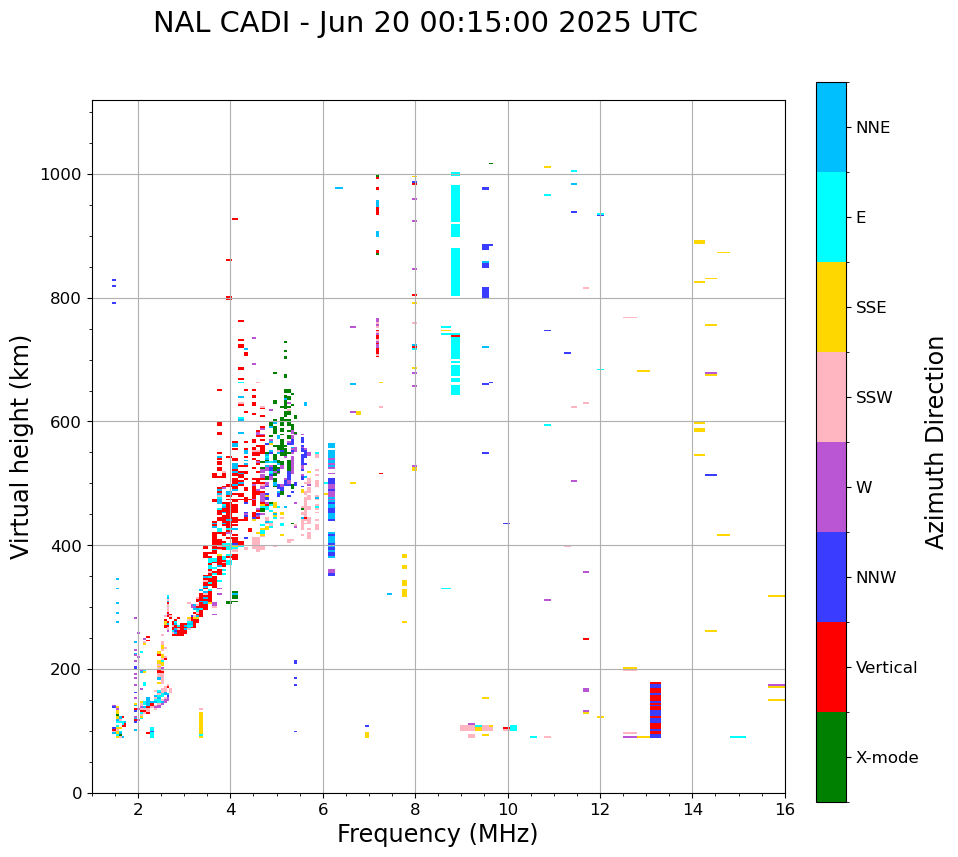 NAL CADI - Jun 20 00:15:00 2025 UTC

Virtual height (km)

1000
800
600
400
200
0

2 4 6 8 10 12 14 16

Frequency (MHz)

NNE
E
SSE
SSW
W
NNW
Vertical
X-mode

Azimuth Direction